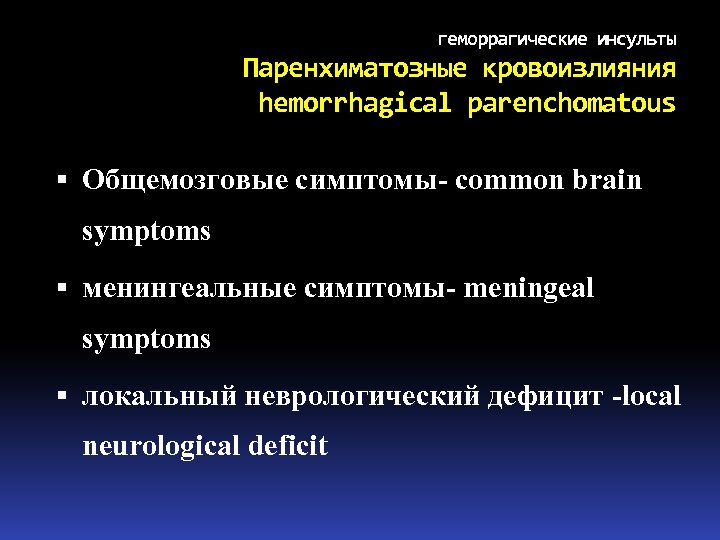 геморрагические инсульты
Паренхиматозные кровоизлияния
hemorrhagical parenchomatous

▪ Общемозговые симптомы- common brain symptoms

▪ менингеальные симптомы- meningeal symptoms

▪ локальный неврологический дефицит -local neurological deficit